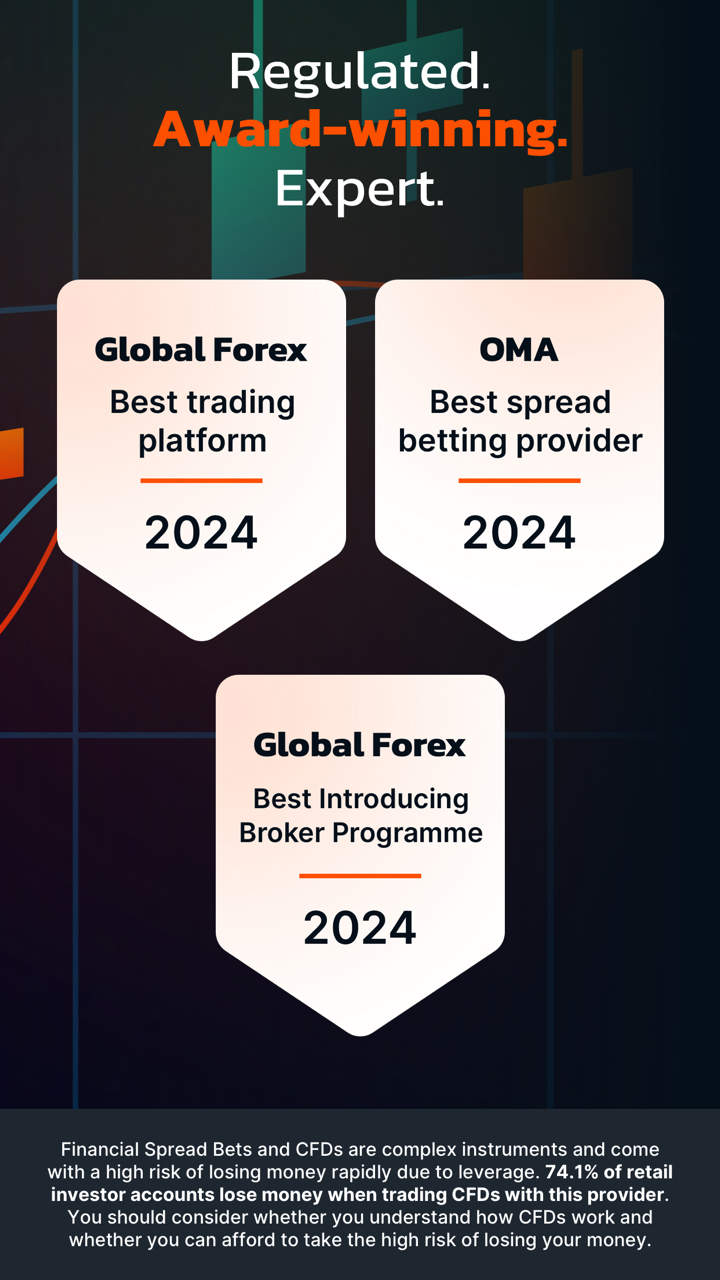 Regulated.
Award-winning.
Expert.

Global Forex
Best trading platform
2024

OMA
Best spread betting provider
2024

Global Forex
Best Introducing Broker Programme
2024

Financial Spread Bets and CFDs are complex instruments and come with a high risk of losing money rapidly due to leverage. 74.1% of retail investor accounts lose money when trading CFDs with this provider. You should consider whether you understand how CFDs work and whether you can afford to take the high risk of losing your money.